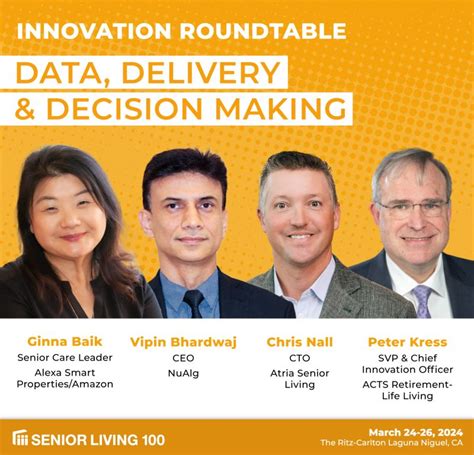 INNOVATION ROUNDTABLE

DATA, DELIVERY & DECISION MAKING

Ginna Baik
Senior Care Leader
Alexa Smart Properties/Amazon

Vipin Bhardwaj
CEO
NuAlg

Chris Nall
CTO
Atria Senior Living

Peter Kress
SVP & Chief Innovation Officer
ACTS Retirement-Life Living

SENIOR LIVING 100

March 24-26, 2024
The Ritz-Carlton Laguna Niguel, CA